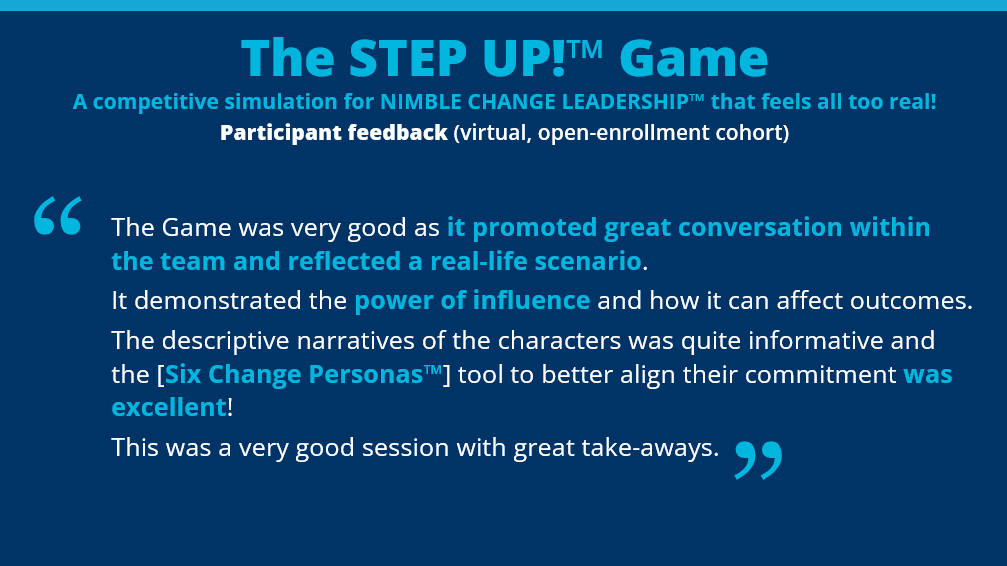 The STEP UP!™ Game

A competitive simulation for NIMBLE CHANGE LEADERSHIP™ that feels all too real!

Participant feedback (virtual, open-enrollment cohort)

“

The Game was very good as it promoted great conversation within the team and reflected a real-life scenario.

It demonstrated the power of influence and how it can affect outcomes.

The descriptive narratives of the characters was quite informative and the [Six Change Personas™] tool to better align their commitment was excellent!

This was a very good session with great take-aways.

”